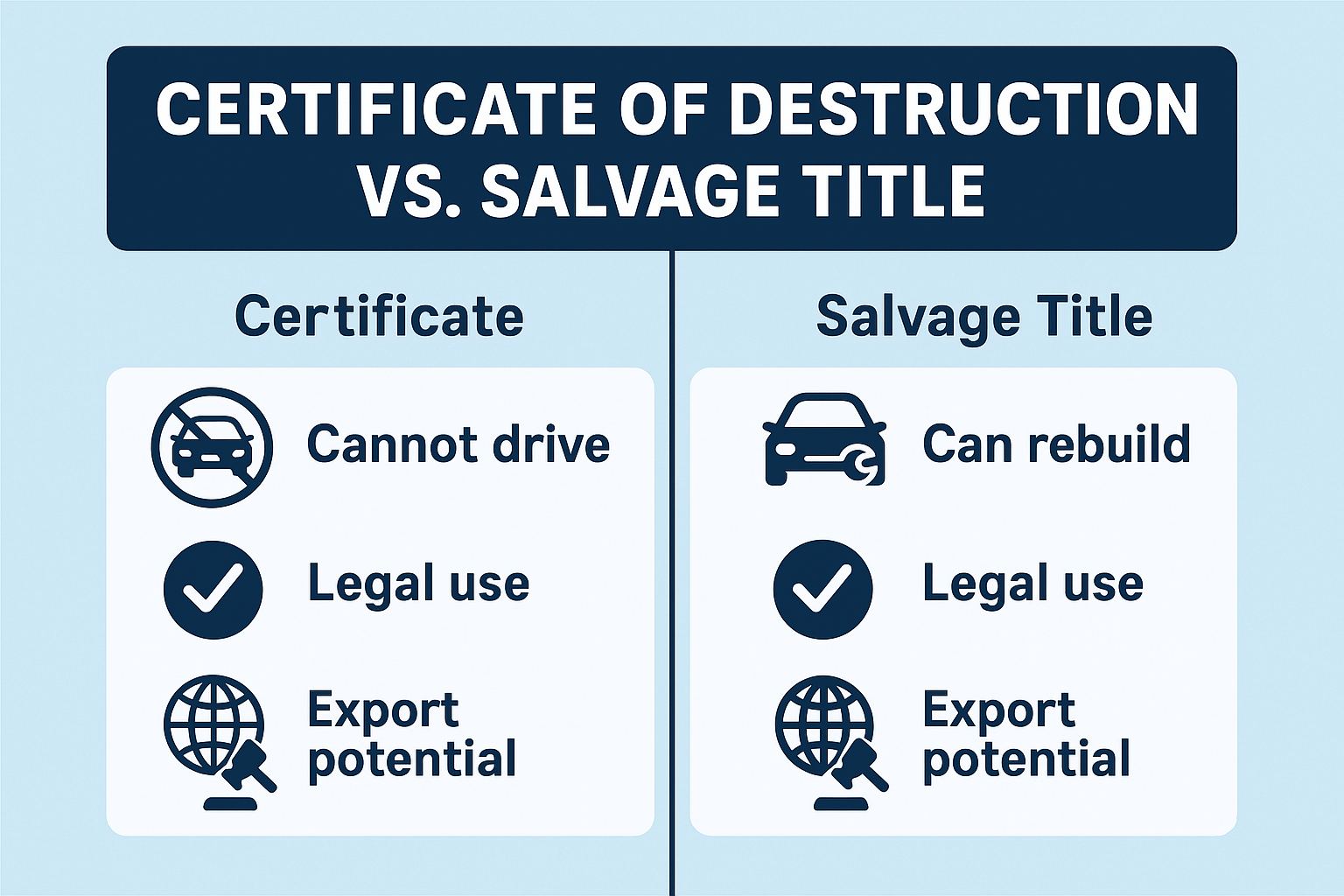 CERTIFICATE OF DESTRUCTION VS. SALVAGE TITLE

Certificate

Cannot drive

Legal use

Export potential

Salvage Title

Can rebuild

Legal use

Export potential